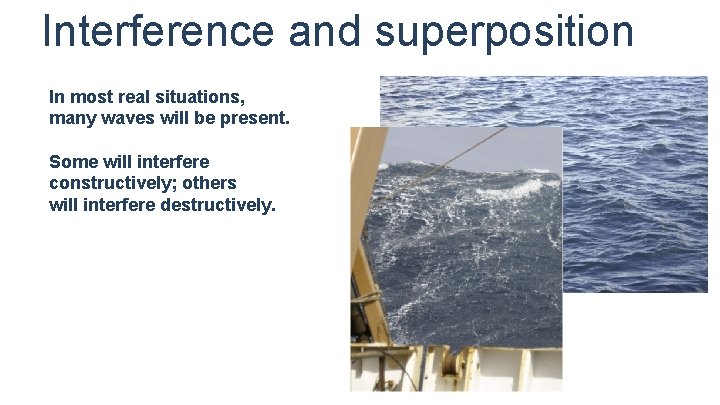 Interference and superposition

In most real situations, many waves will be present.

Some will interfere constructively; others will interfere destructively.